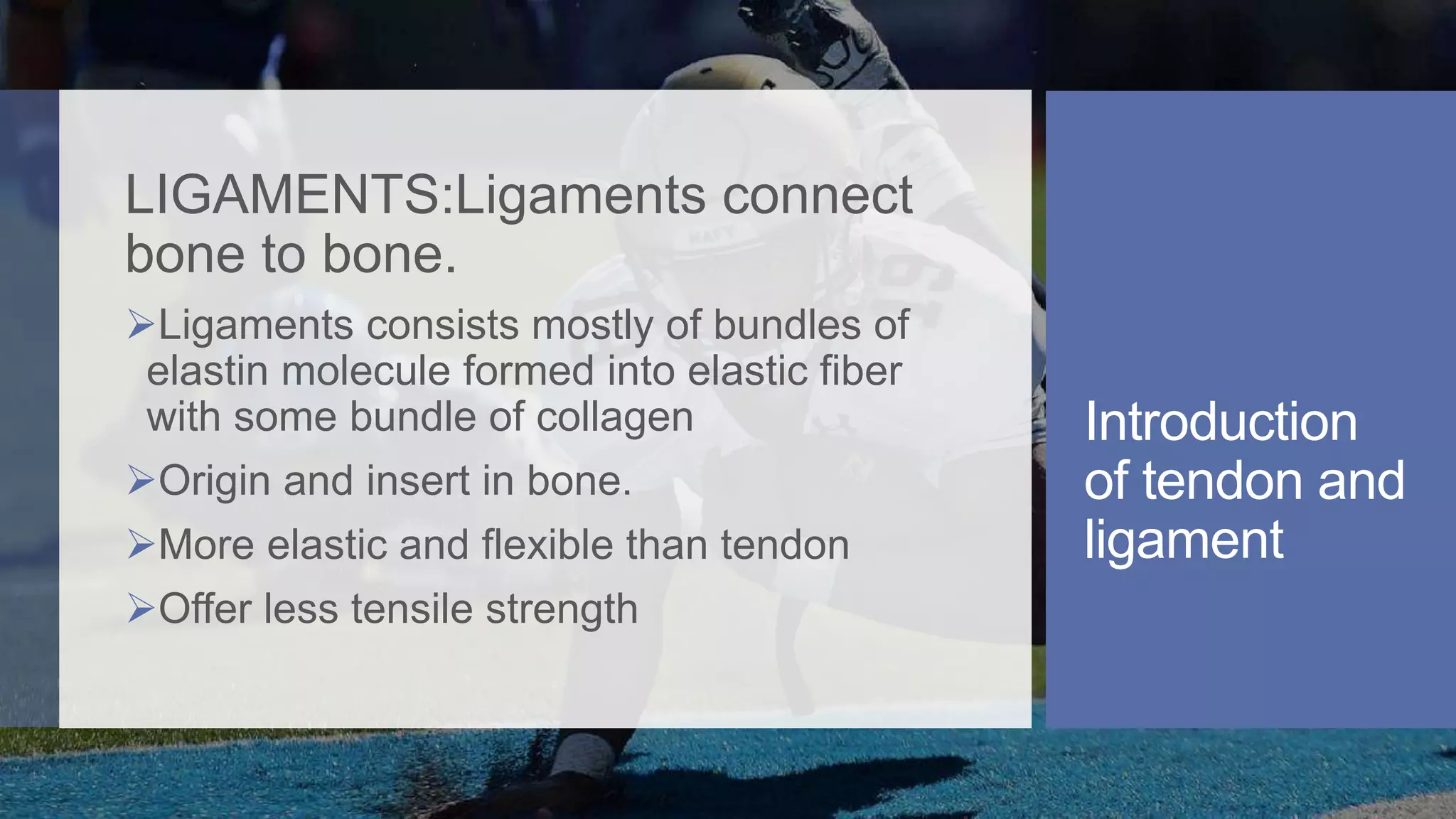 LIGAMENTS:Ligaments connect bone to bone.

➢Ligaments consists mostly of bundles of elastin molecule formed into elastic fiber with some bundle of collagen

➢Origin and insert in bone.

➢More elastic and flexible than tendon

➢Offer less tensile strength

Introduction of tendon and ligament